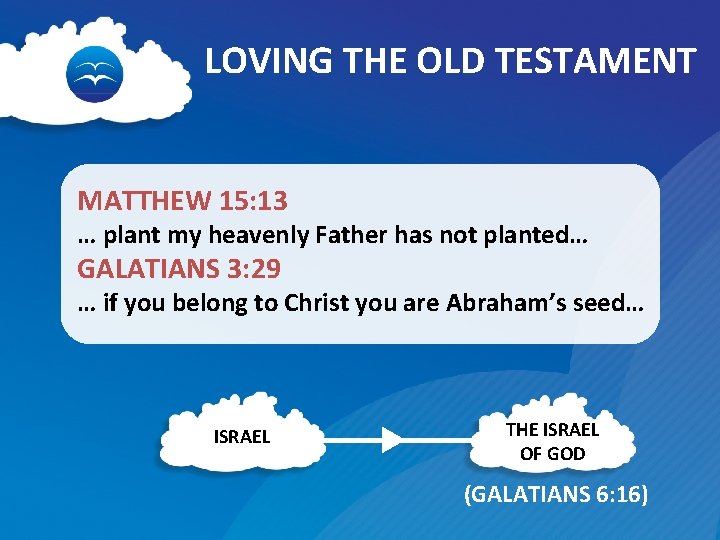 LOVING THE OLD TESTAMENT

MATTHEW 15:13
… plant my heavenly Father has not planted…
GALATIANS 3:29
… if you belong to Christ you are Abraham's seed…

ISRAEL

THE ISRAEL OF GOD

(GALATIANS 6:16)